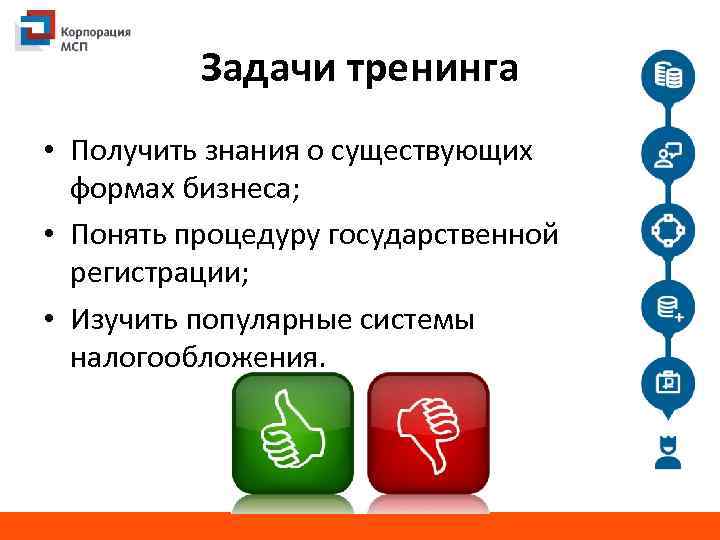 Корпорация МСП

Задачи тренинга

• Получить знания о существующих формах бизнеса;

• Понять процедуру государственной регистрации;

• Изучить популярные системы налогообложения.